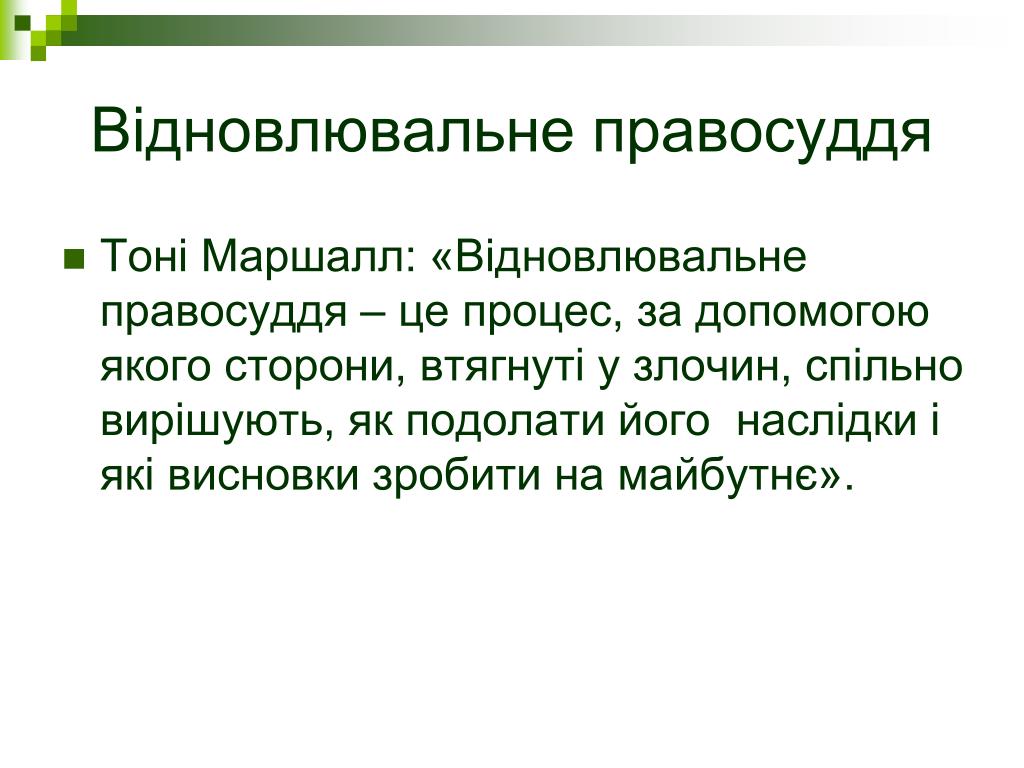 Відновлювальне правосуддя

Тоні Маршалл: «Відновлювальне правосуддя – це процес, за допомогою якого сторони, втягнуті у злочин, спільно вирішують, як подолати його наслідки і які висновки зробити на майбутнє».